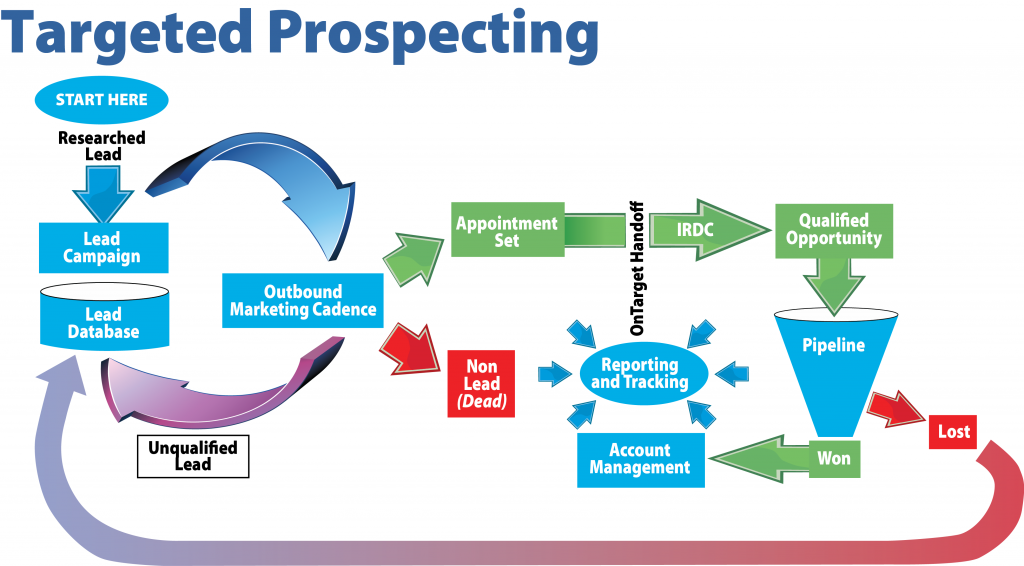 Targeted Prospecting

START HERE

Researched Lead

Lead Campaign

Lead Database

Outbound Marketing Cadence

Unqualified Lead

Appointment Set

OnTarget Handoff

IRDC

Qualified Opportunity

Non Lead (Dead)

Reporting and Tracking

Pipeline

Account Management

Won

Lost